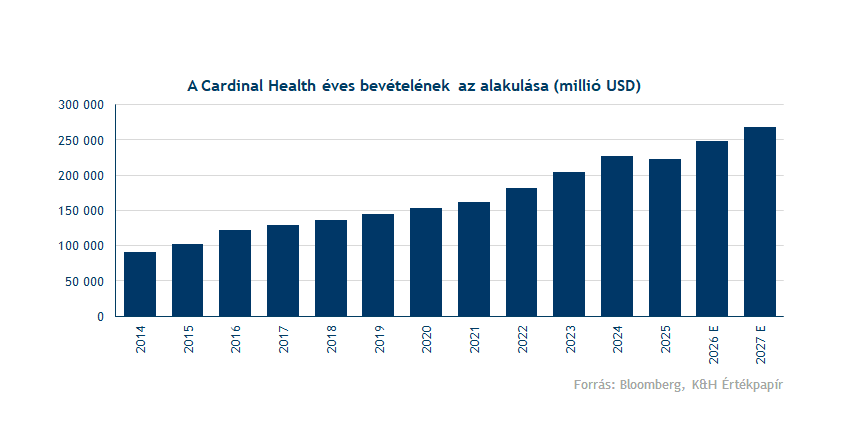 A Cardinal Health éves bevételének  az alakulása (millió USD)

300 000
250 000
200 000
150 000
100 000
50 000
0

2014
2015
2016
2017
2018
2019
2020
2021
2022
2023
2024
2025
2026 E
2027 E

Forrás: Bloomberg, K&H Értékpapír